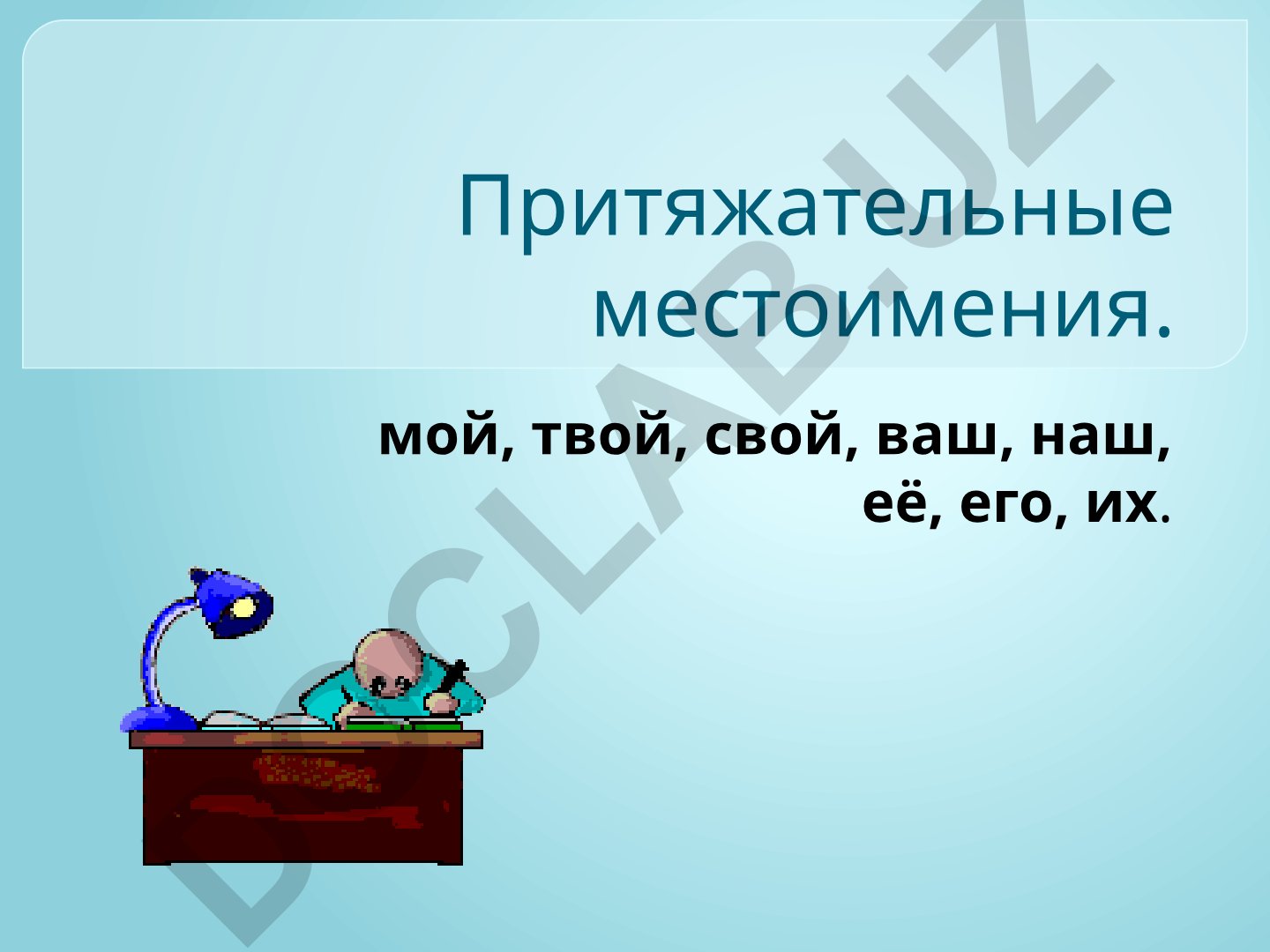 Притяжательные местоимения.

мой, твой, свой, ваш, наш, её, его, их.

DOCLAB.UZ